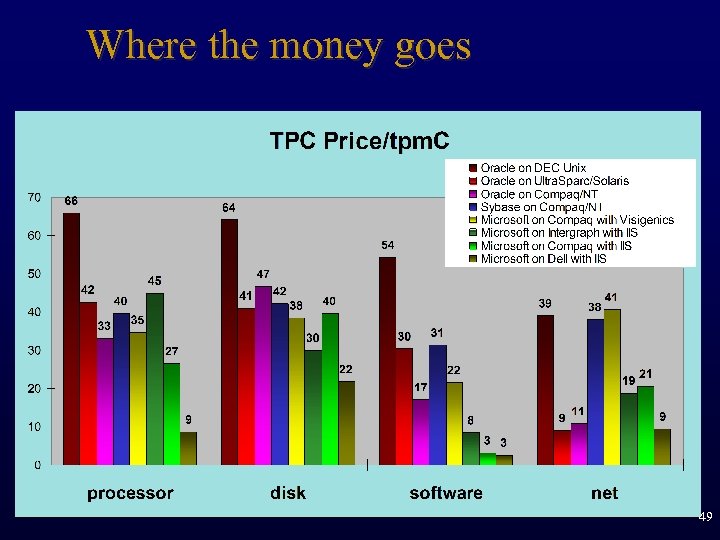 Where the money goes

TPC Price/tpmC

Oracle on DEC Unix
Oracle on UltraSparc/Solaris
Oracle on Compaq/NT
Sybase on Compaq/NT
Microsoft on Compaq with Visigenics
Microsoft on Intergraph with IIS
Microsoft on Compaq with IIS
Microsoft on Dell with IIS

70
60
50
40
30
20
10
0

66 42 33 40 35 45 27 9
64 41 47 42 38 30 40 22
54 30 17 31 22 8 3 3
39 9 11 38 41 19 21 9

processor
disk
software
net

49